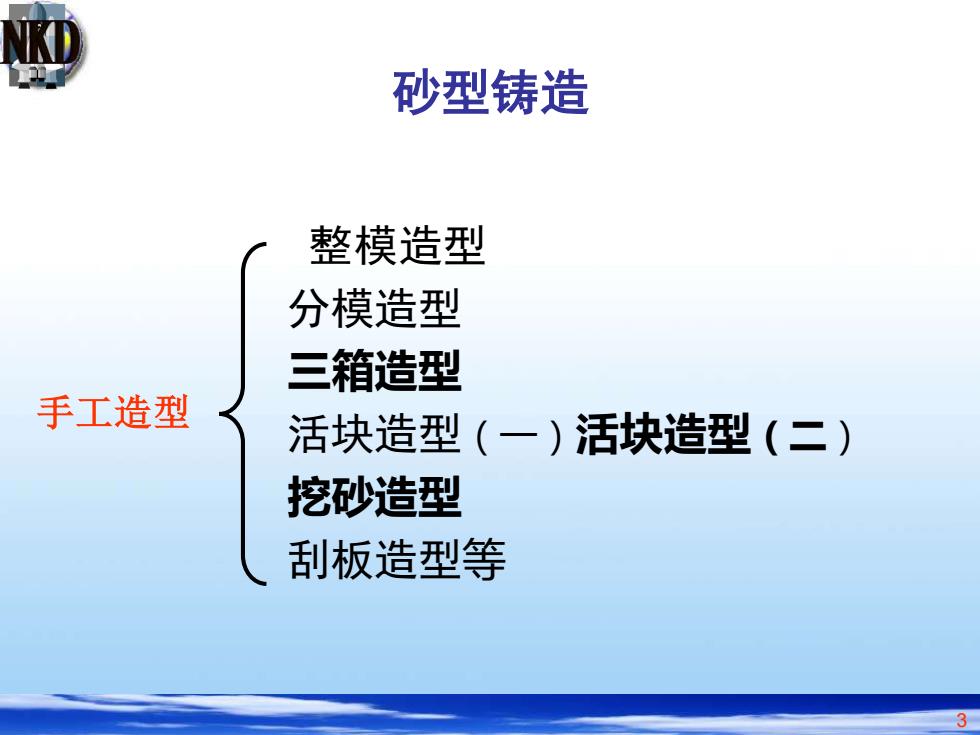 NKD

砂型铸造

手工造型

整模造型
分模造型
三箱造型
活块造型（一）活块造型（二）
挖砂造型
刮板造型等

3